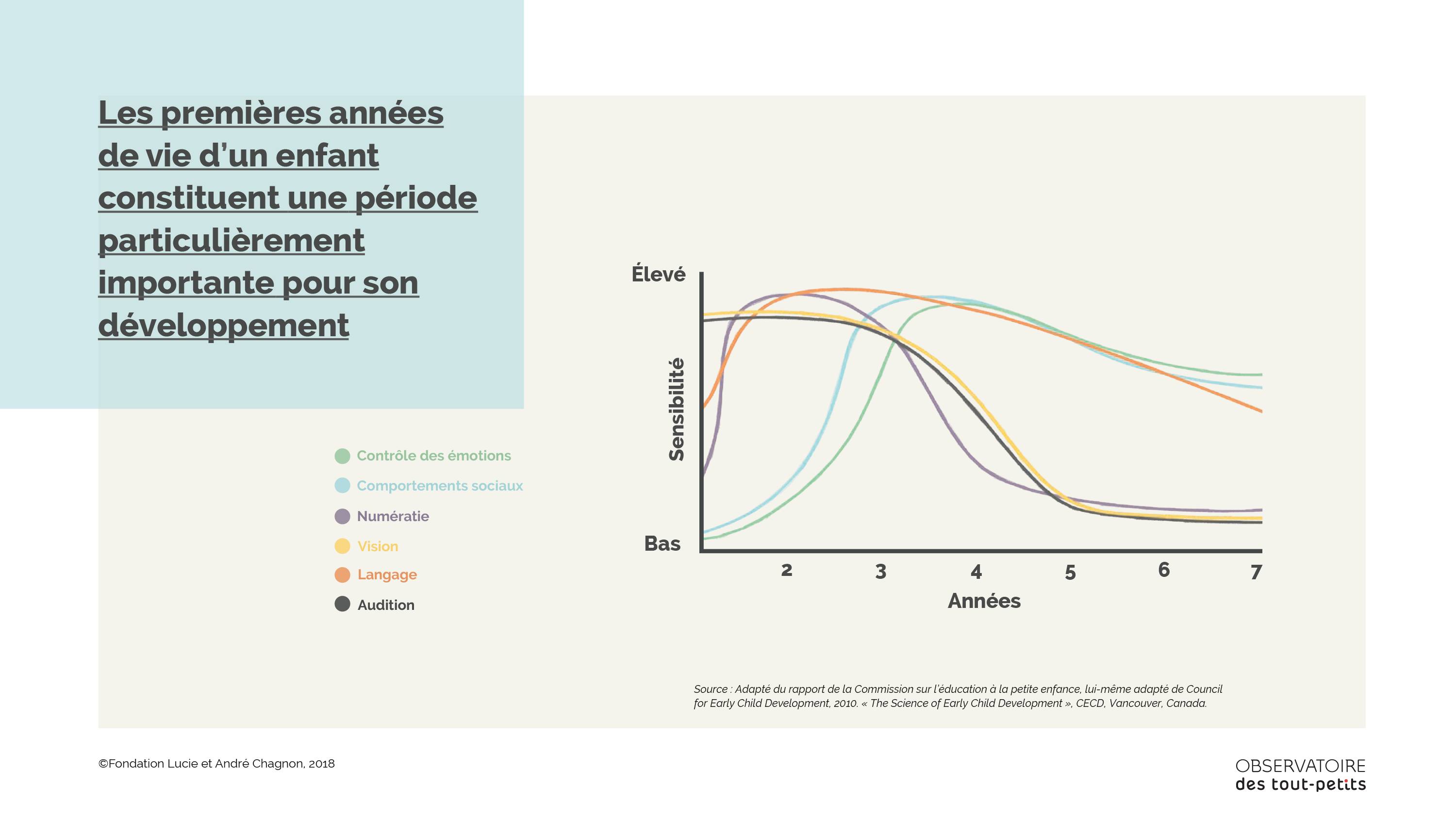 Les premières années de vie d'un enfant constituent une période particulièrement importante pour son développement

Contrôle des émotions
Comportements sociaux
Numératie
Vision
Langage
Audition

Élevé
Sensibilité
Bas
2
3
4
5
6
7
Années

Source : Adapté du rapport de la Commission sur l'éducation à la petite enfance, lui-même adapté de Council for Early Child Development, 2010. « The Science of Early Child Development », CECD, Vancouver, Canada.

©Fondation Lucie et André Chagnon, 2018

OBSERVATOIRE
des tout-petits